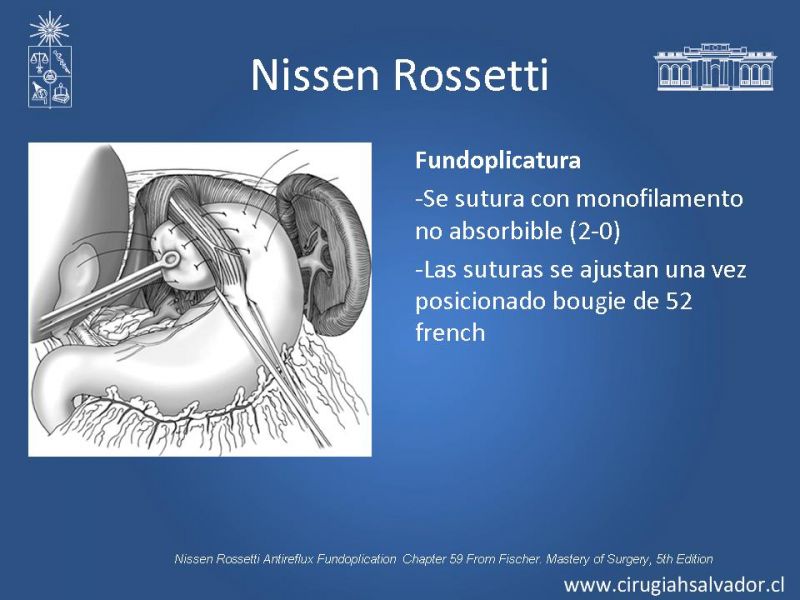 Nissen Rossetti

Fundoplicatura

-Se sutura con monofilamento no absorbible (2-0)

-Las suturas se ajustan una vez posicionado bougie de 52 french

Nissen Rossetti Antireflux Fundoplication Chapter 59 From Fischer. Mastery of Surgery, 5th Edition

www.cirugiahsalvador.cl